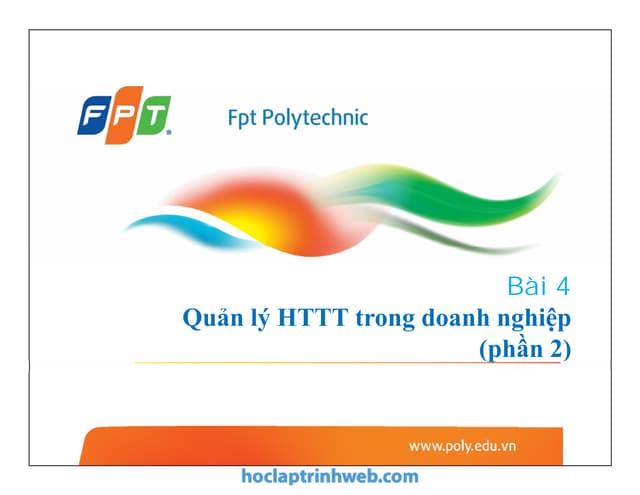 FPT

Fpt Polytechnic

Bài 4

Quản lý HTTT trong doanh nghiệp (phần 2)

www.poly.edu.vn

hoclaptrinhweb.com